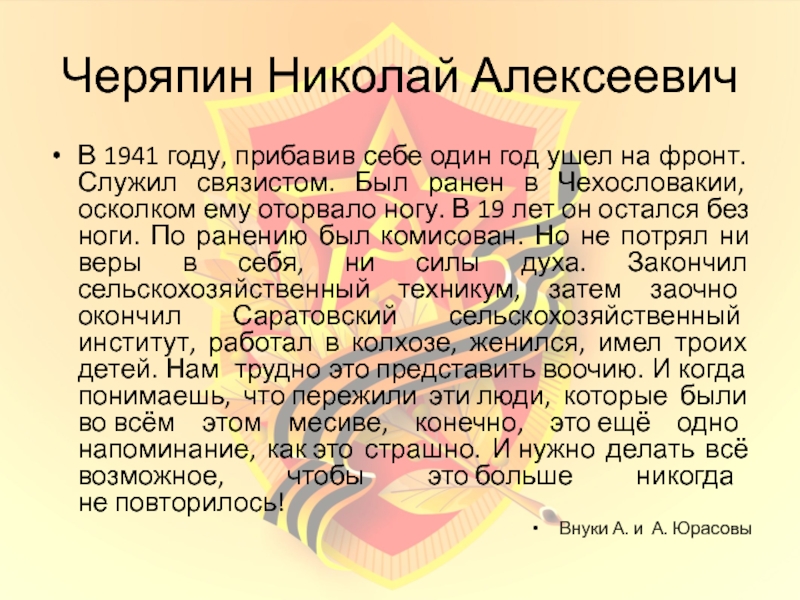 Черяпин Николай Алексеевич

• В 1941 году, прибавив себе один год ушел на фронт. Служил связистом. Был ранен в Чехословакии, осколком ему оторвало ногу. В 19 лет он остался без ноги. По ранению был комисован. Но не потрял ни веры в себя, ни силы духа. Закончил сельскохозяйственный техникум, затем заочно окончил Саратовский сельскохозяйственный институт, работал в колхозе, женился, имел троих детей. Нам трудно это представить воочию. И когда понимаешь, что пережили эти люди, которые были во всём этом месиве, конечно, это ещё одно напоминание, как это страшно. И нужно делать всё возможное, чтобы это больше никогда не повторилось!

• Внуки А. и А. Юрасовы